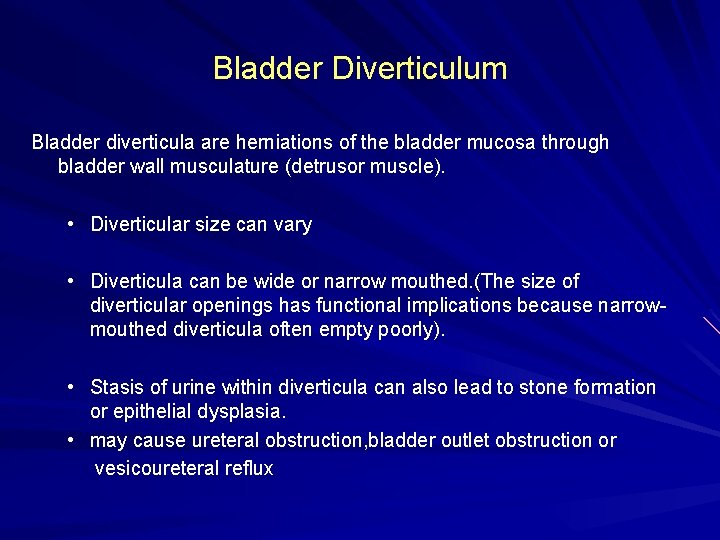 Bladder Diverticulum

Bladder diverticula are herniations of the bladder mucosa through bladder wall musculature (detrusor muscle).

• Diverticular size can vary

• Diverticula can be wide or narrow mouthed.(The size of diverticular openings has functional implications because narrow-mouthed diverticula often empty poorly).

• Stasis of urine within diverticula can also lead to stone formation or epithelial dysplasia.

• may cause ureteral obstruction,bladder outlet obstruction or vesicoureteral reflux